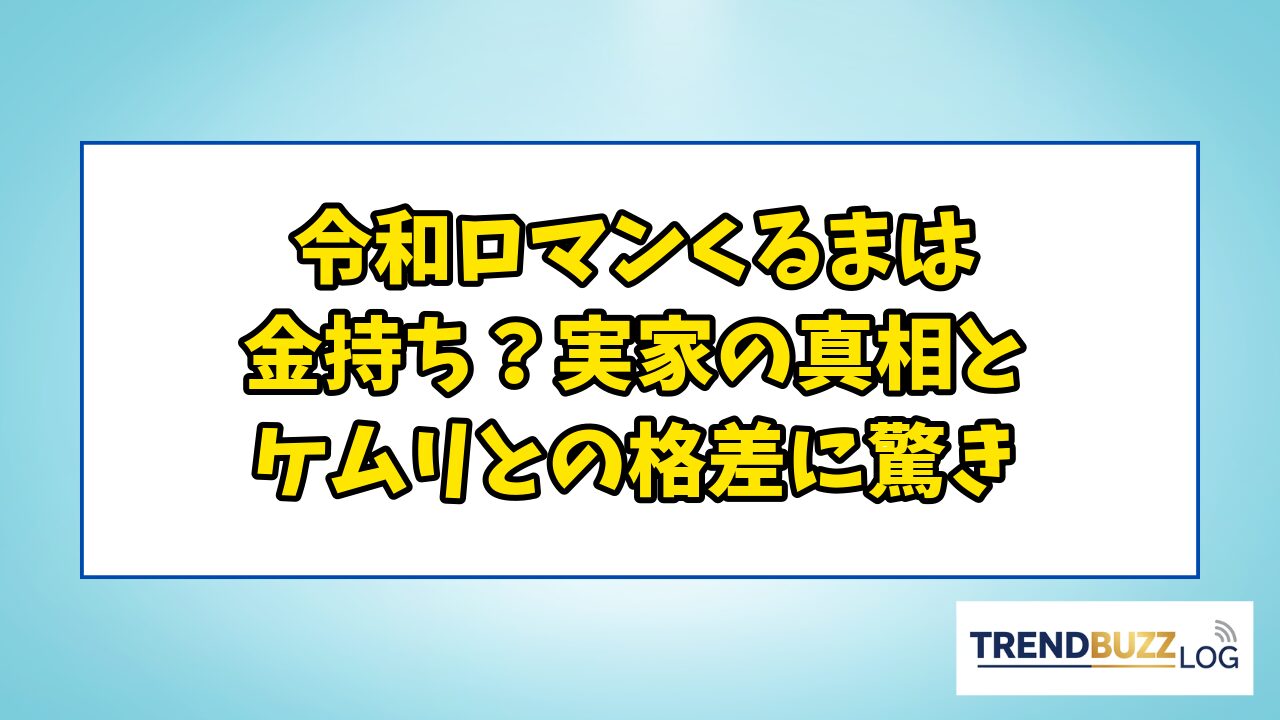 令和ロマンくるまは
金持ち？実家の真相と
ケムリとの格差に驚き

TRENDBUZZ LOG